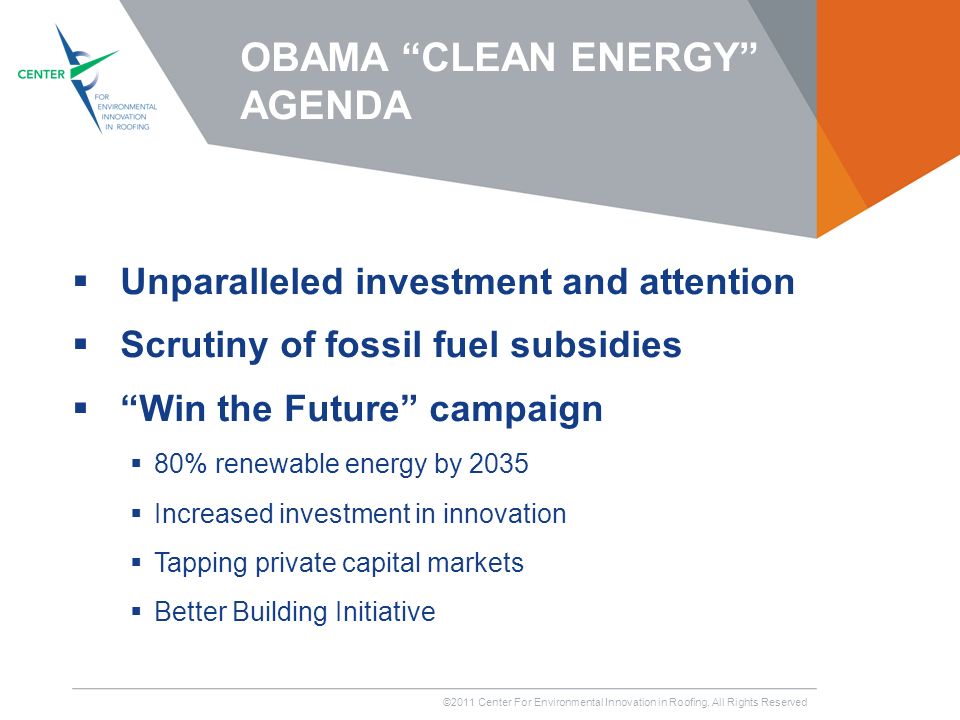 CENTER
FOR
ENVIRONMENTAL
INNOVATION
IN ROOFING

OBAMA “CLEAN ENERGY” AGENDA

▪ Unparalleled investment and attention
▪ Scrutiny of fossil fuel subsidies
▪ “Win the Future” campaign
 ▪ 80% renewable energy by 2035
 ▪ Increased investment in innovation
 ▪ Tapping private capital markets
 ▪ Better Building Initiative

©2011 Center For Environmental Innovation in Roofing. All Rights Reserved